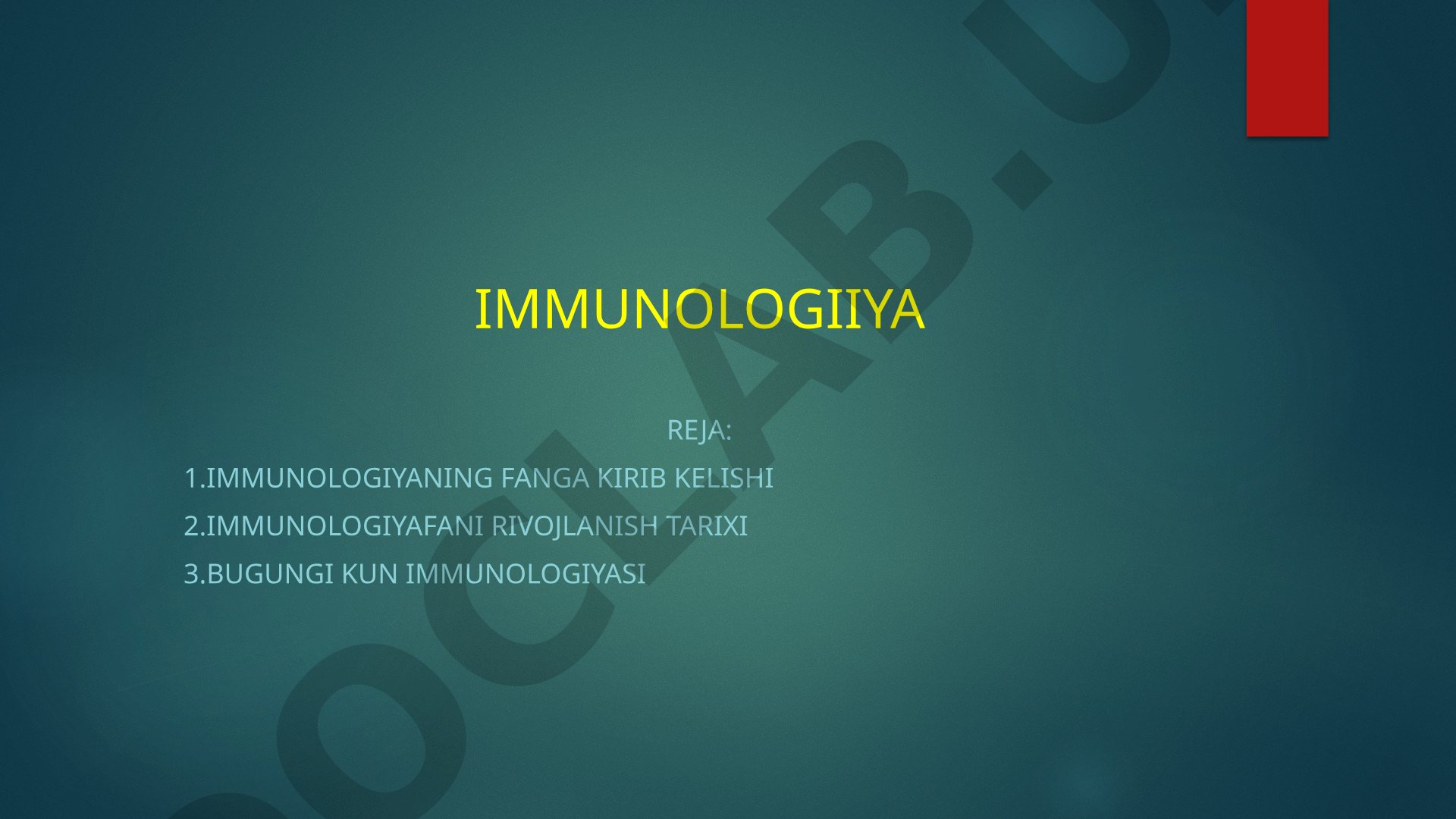 IMMUNOLOGIIYA

REJA:

1.IMMUNOLOGIYANING FANGA KIRIB KELISHI

2.IMMUNOLOGIYAFANI RIVOJLANISH TARIXI

3.BUGUNGI KUN IMMUNOLOGIYASI

OCLAB.U